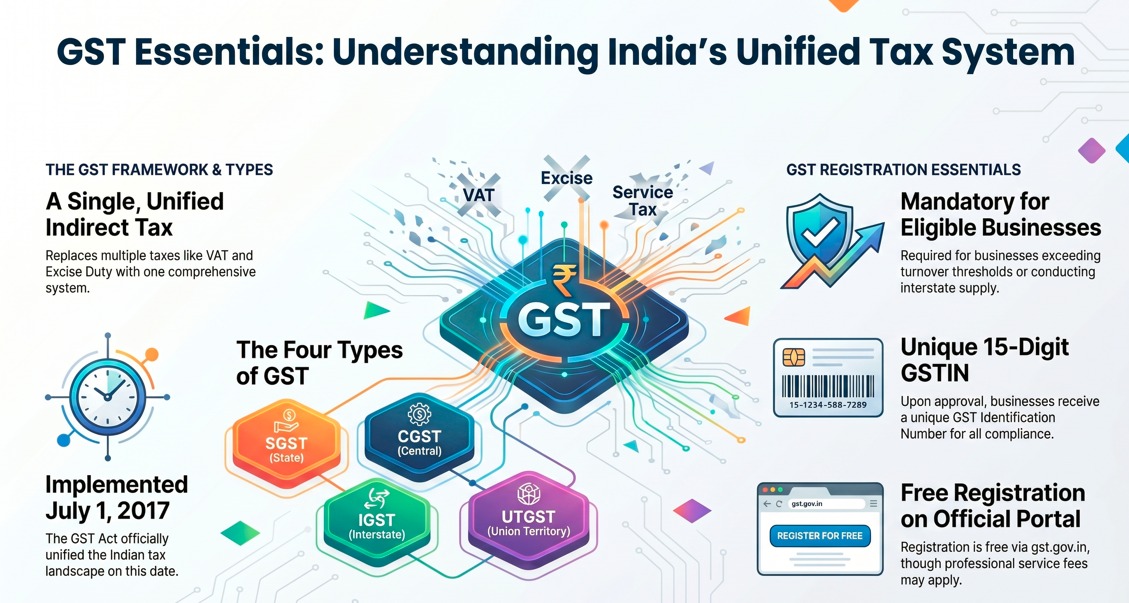 GST Essentials: Understanding India's Unified Tax System

THE GST FRAMEWORK & TYPES

A Single, Unified Indirect Tax

Replaces multiple taxes like VAT and Excise Duty with one comprehensive system.

Implemented July 1, 2017

The GST Act officially unified the Indian tax landscape on this date.

VAT

Excise

Service Tax

₹

GST

The Four Types of GST

SGST
(State)

CGST
(Central)

IGST
(Interstate)

UTGST
(Union Territory)

GST REGISTRATION ESSENTIALS

Mandatory for Eligible Businesses

Required for businesses exceeding turnover thresholds or conducting interstate supply.

15-1234-588-7289

Unique 15-Digit GSTIN

Upon approval, businesses receive a unique GST Identification Number for all compliance.

gst.gov.in

REGISTER FOR FREE

Free Registration on Official Portal

Registration is free via gst.gov.in, though professional service fees may apply.